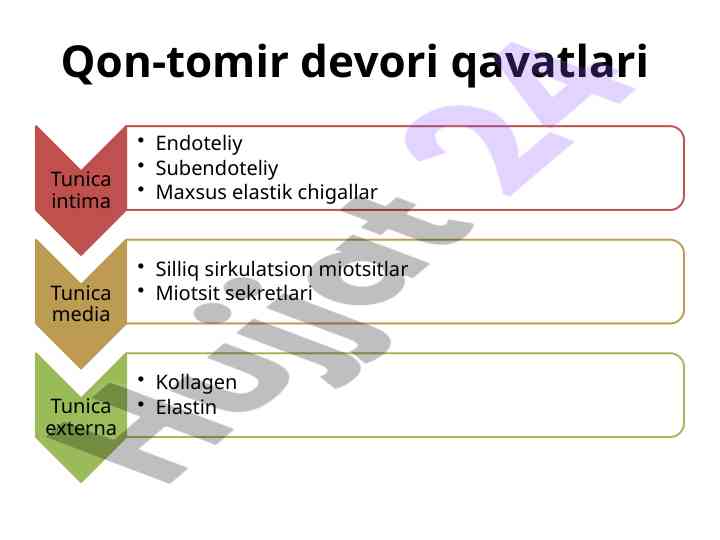 Qon-tomir devori qavatlari

Tunica intima

• Endoteliy
• Subendoteliy
• Maxsus elastik chigallar

Tunica media

• Silliq sirkulatsion miotsitlar
• Miotsit sekretlari

Tunica externa

• Kollagen
• Elastin

Hujjat 24